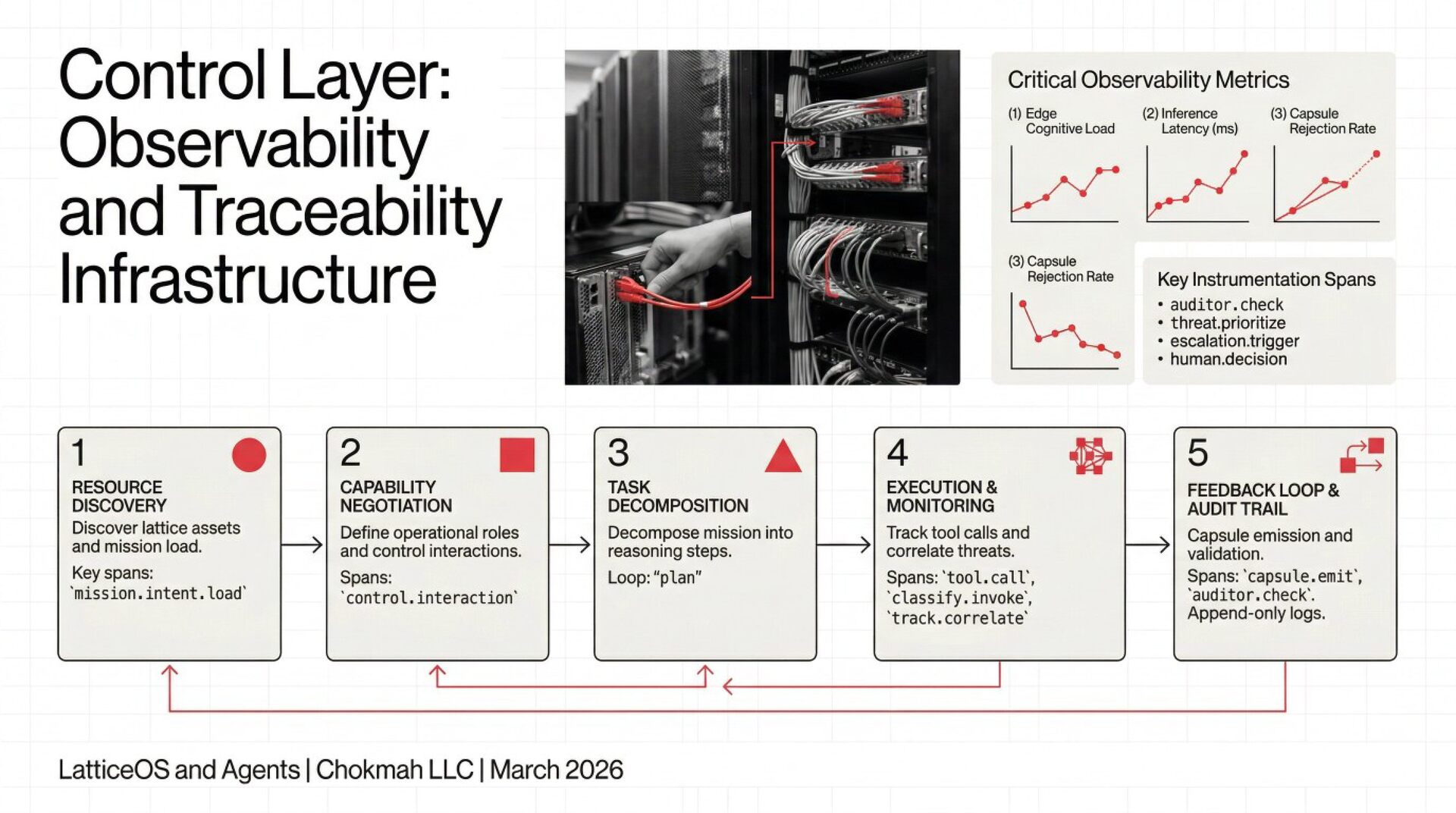 Control Layer: Observability and Traceability Infrastructure

Critical Observability Metrics

(1) Edge Cognitive Load

(2) Inference Latency (ms)

(3) Capsule Rejection Rate

(3) Capsule Rejection Rate

Key Instrumentation Spans
• auditor.check
• threat.prioritize
• escalation.trigger
• human.decision

1
RESOURCE DISCOVERY
Discover lattice assets and mission load.
Key spans: `mission.intent.load`

2
CAPABILITY NEGOTIATION
Define operational roles and control interactions.
Spans: `control.interaction`

3
TASK DECOMPOSITION
Decompose mission into reasoning steps.
Loop: "plan"

4
EXECUTION & MONITORING
Track tool calls and correlate threats.
Spans: `tool.call`, `classify.invoke`, `track.correlate`

5
FEEDBACK LOOP & AUDIT TRAIL
Capsule emission and validation.
Spans: `capsule.emit`, `auditor.check`. Append-only logs.

LatticeOS and Agents | Chokmah LLC | March 2026